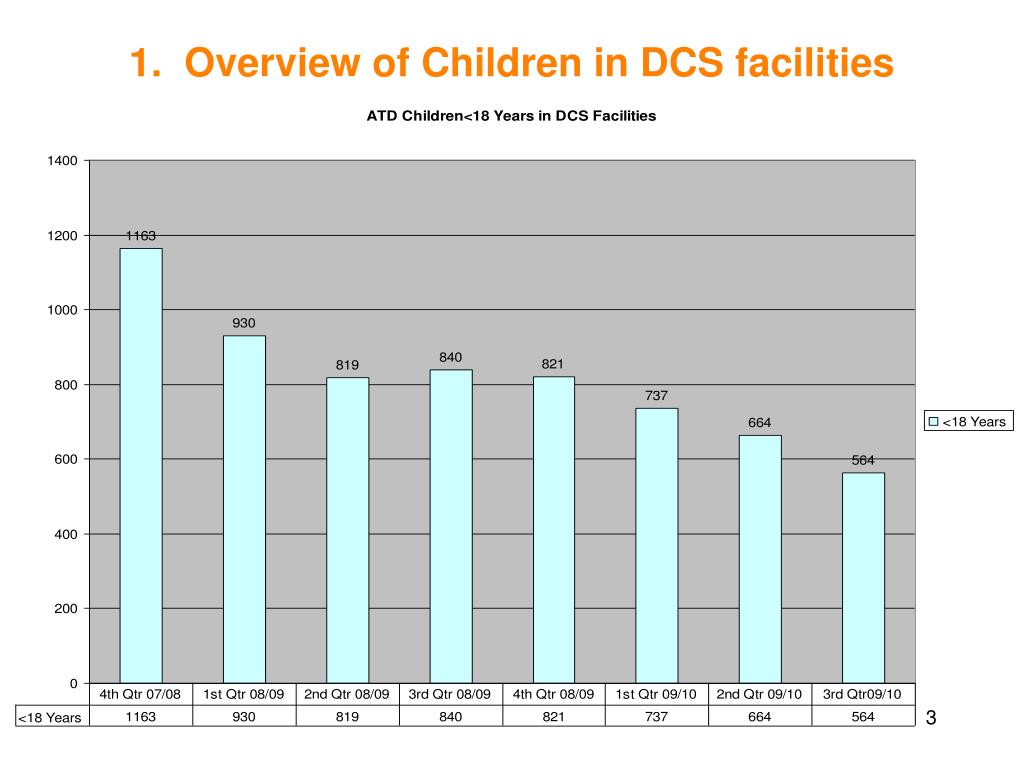 1. Overview of Children in DCS facilities

ATD Children<18 Years in DCS Facilities

1400
1200
1000
800
600
400
200
0

1163
930
819
840
821
737
664
564

<18 Years

| | 4th Qtr 07/08 | 1st Qtr 08/09 | 2nd Qtr 08/09 | 3rd Qtr 08/09 | 4th Qtr 08/09 | 1st Qtr 09/10 | 2nd Qtr 09/10 | 3rd Qtr09/10 |
|---|---|---|---|---|---|---|---|---|
| <18 Years | 1163 | 930 | 819 | 840 | 821 | 737 | 664 | 564 |

3